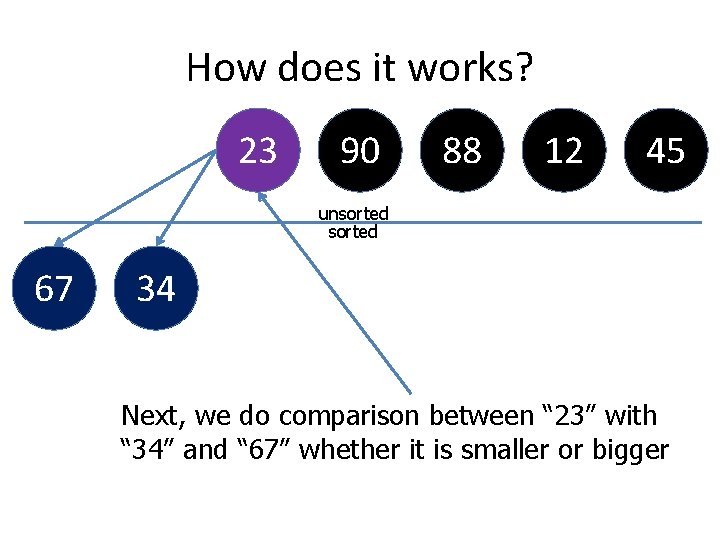 How does it works?

23 90 88 12 45

unsorted
sorted

67 34

Next, we do comparison between “23” with “34” and “67” whether it is smaller or bigger